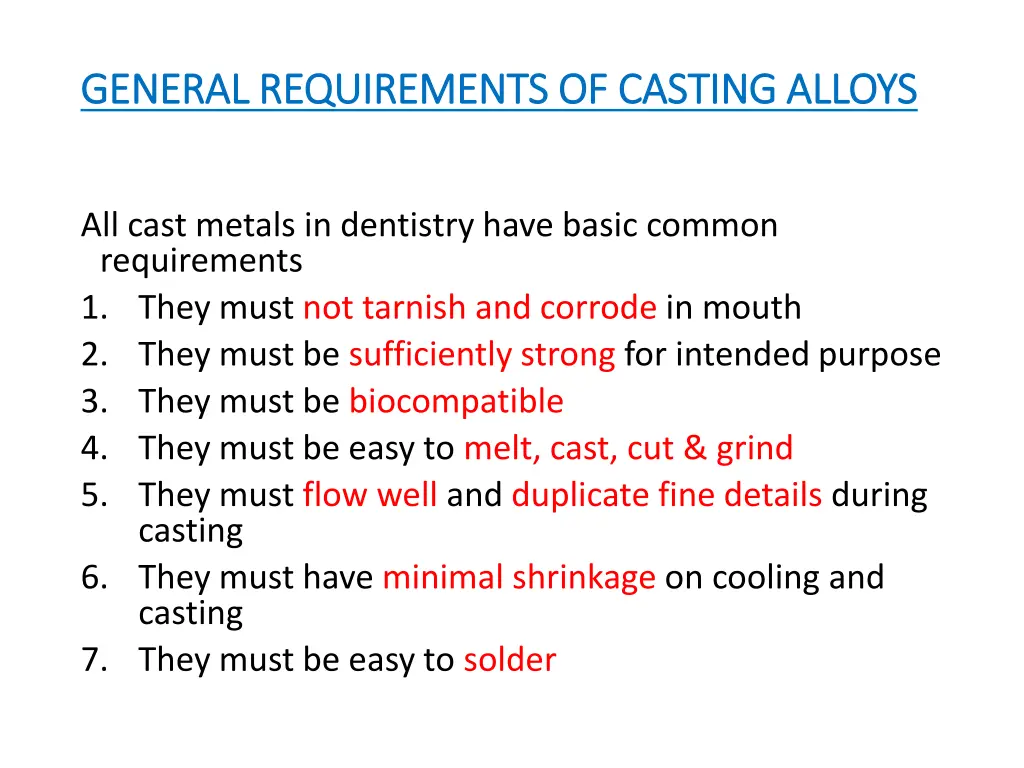 GENERAL REQUIREMENTS OF CASTING ALLOYS

All cast metals in dentistry have basic common requirements

1. They must not tarnish and corrode in mouth
2. They must be sufficiently strong for intended purpose
3. They must be biocompatible
4. They must be easy to melt, cast, cut & grind
5. They must flow well and duplicate fine details during casting
6. They must have minimal shrinkage on cooling and casting
7. They must be easy to solder